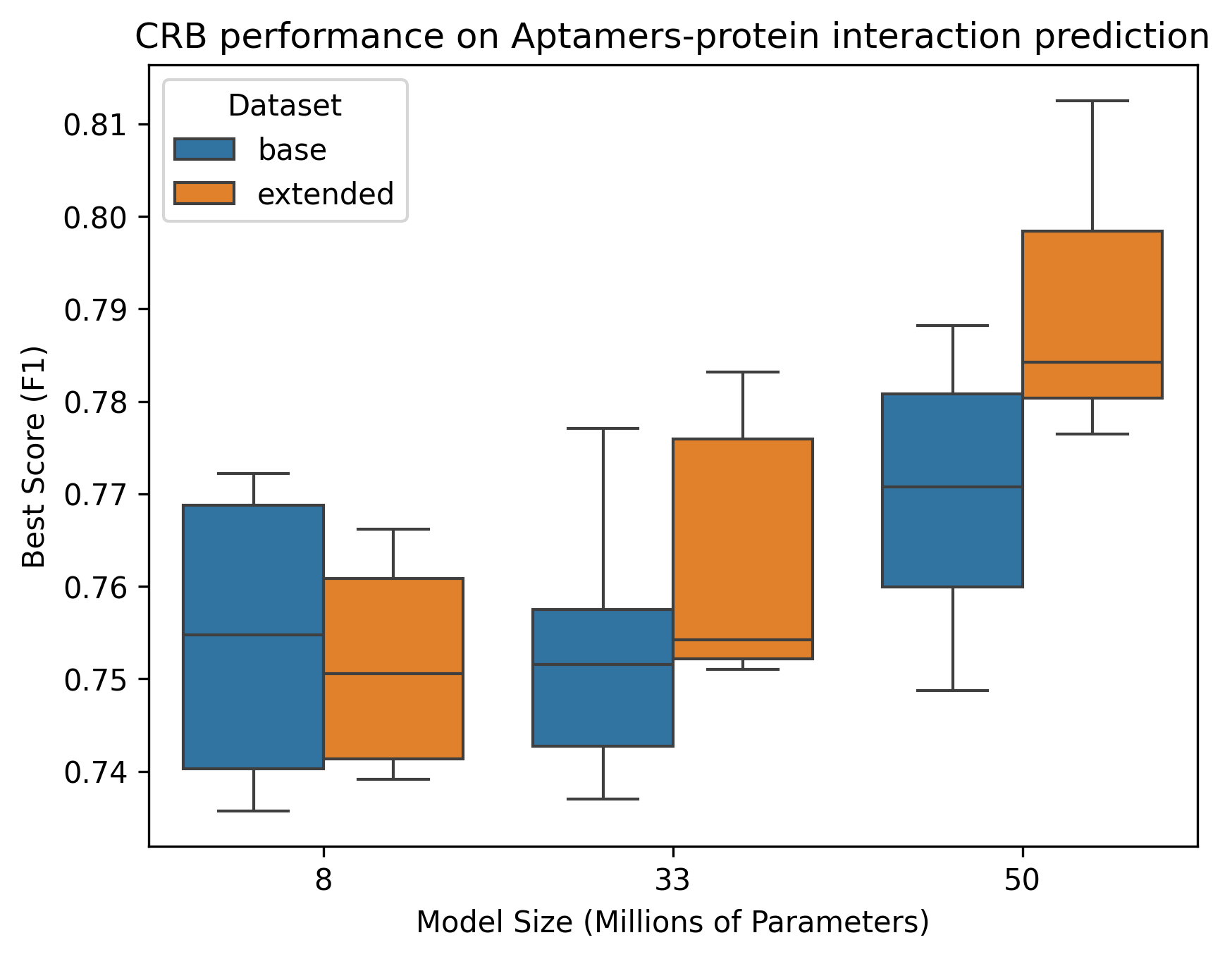 CRB performance on Aptamers-protein interaction prediction

Dataset
base
extended

Best Score (F1)

0.81
0.80
0.79
0.78
0.77
0.76
0.75
0.74

8
33
50

Model Size (Millions of Parameters)